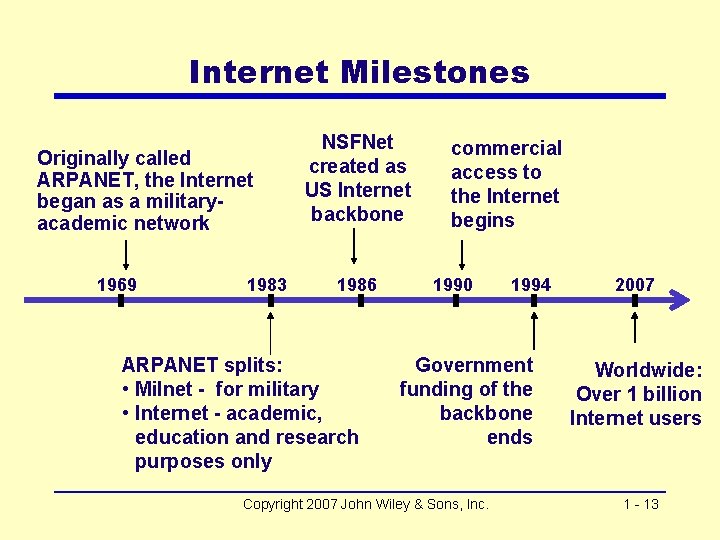 Internet Milestones

Originally called ARPANET, the Internet began as a military-academic network

NSFNet created as US Internet backbone

commercial access to the Internet begins

1969 1983 1986 1990 1994 2007

ARPANET splits:
• Milnet - for military
• Internet - academic, education and research purposes only

Government funding of the backbone ends

Worldwide: Over 1 billion Internet users

Copyright 2007 John Wiley & Sons, Inc. 1 - 13